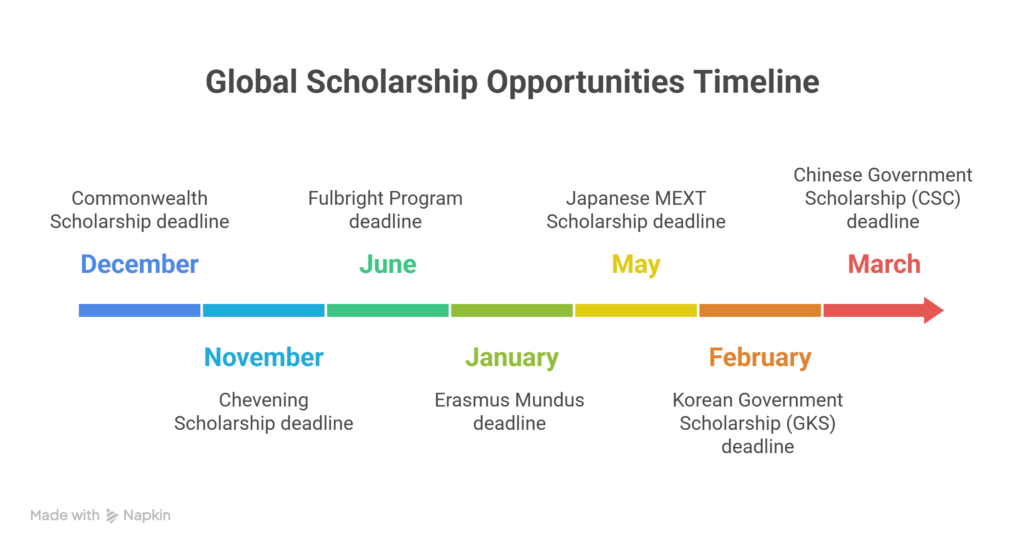 Global Scholarship Opportunities Timeline

Commonwealth Scholarship deadline

December

November

Chevening Scholarship deadline

Fulbright Program deadline

June

January

Erasmus Mundus deadline

Japanese MEXT Scholarship deadline

May

February

Korean Government Scholarship (GKS) deadline

Chinese Government Scholarship (CSC) deadline

March

Made with Napkin